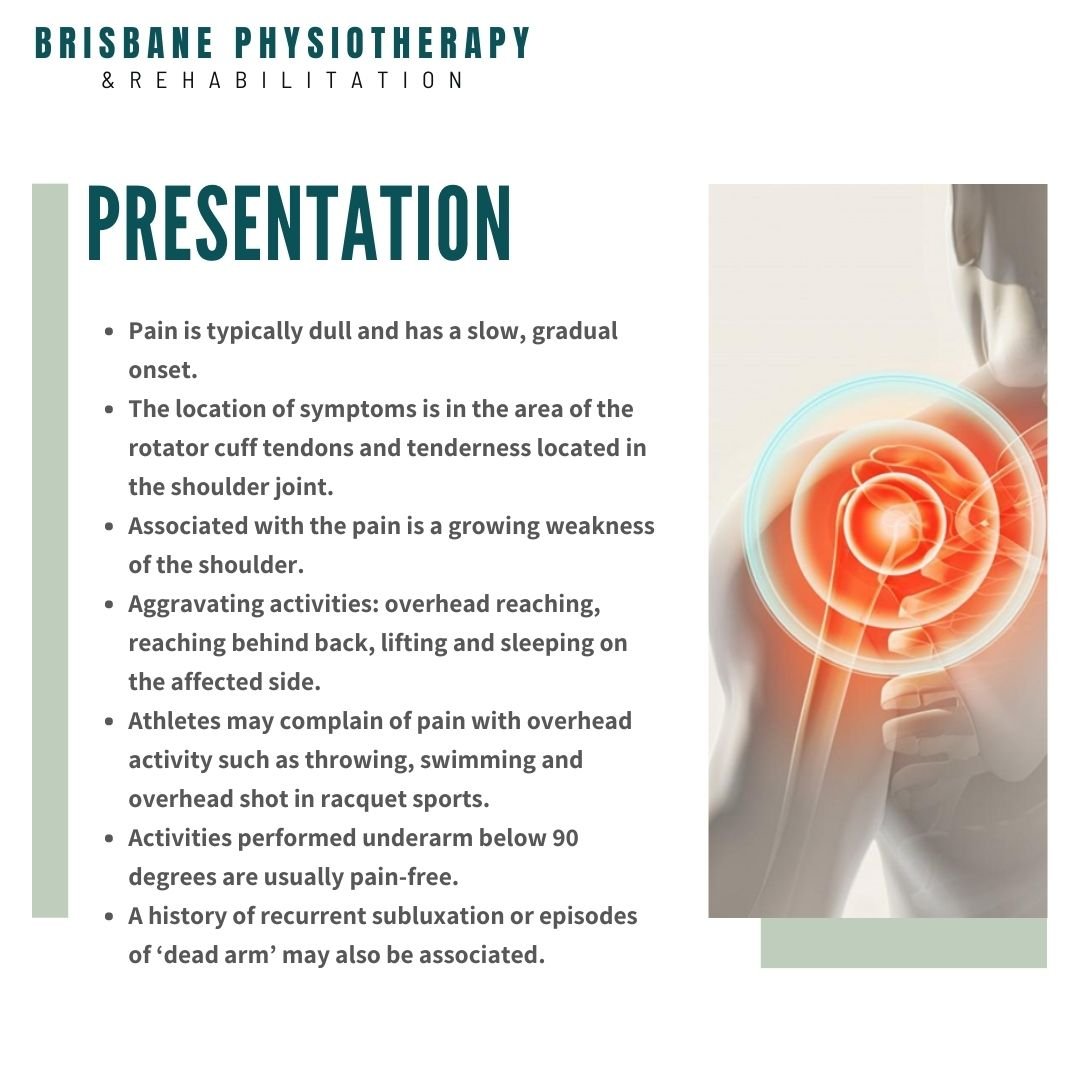 BRISBANE PHYSIOTHERAPY
& REHABILITATION

PRESENTATION

- Pain is typically dull and has a slow, gradual onset.
- The location of symptoms is in the area of the rotator cuff tendons and tenderness located in the shoulder joint.
- Associated with the pain is a growing weakness of the shoulder.
- Aggravating activities: overhead reaching, reaching behind back, lifting and sleeping on the affected side.
- Athletes may complain of pain with overhead activity such as throwing, swimming and overhead shot in racquet sports.
- Activities performed underarm below 90 degrees are usually pain-free.
- A history of recurrent subluxation or episodes of ‘dead arm’ may also be associated.